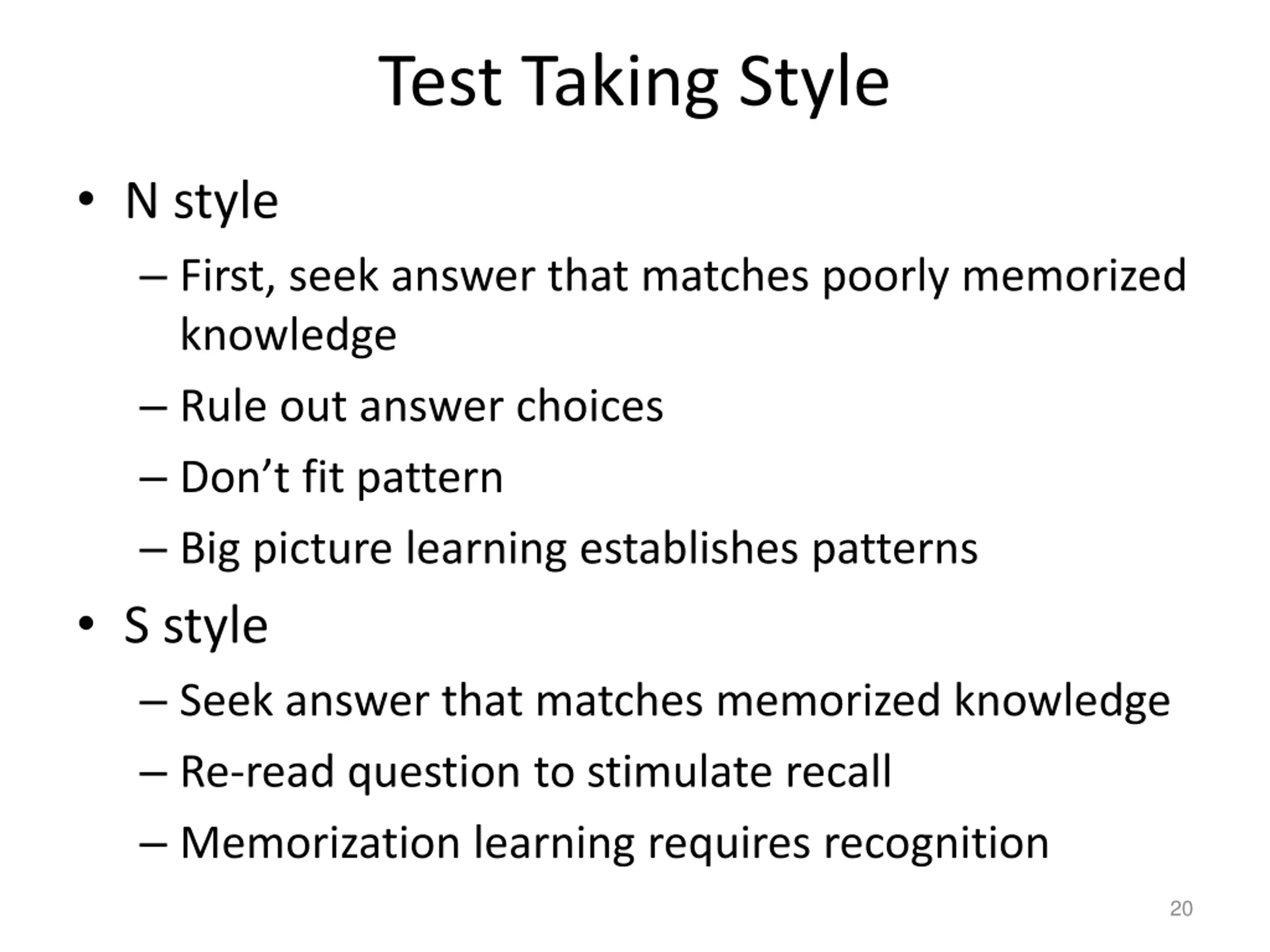 Test Taking Style

• N style
– First, seek answer that matches poorly memorized knowledge
– Rule out answer choices
– Don’t fit pattern
– Big picture learning establishes patterns

• S style
– Seek answer that matches memorized knowledge
– Re-read question to stimulate recall
– Memorization learning requires recognition

20